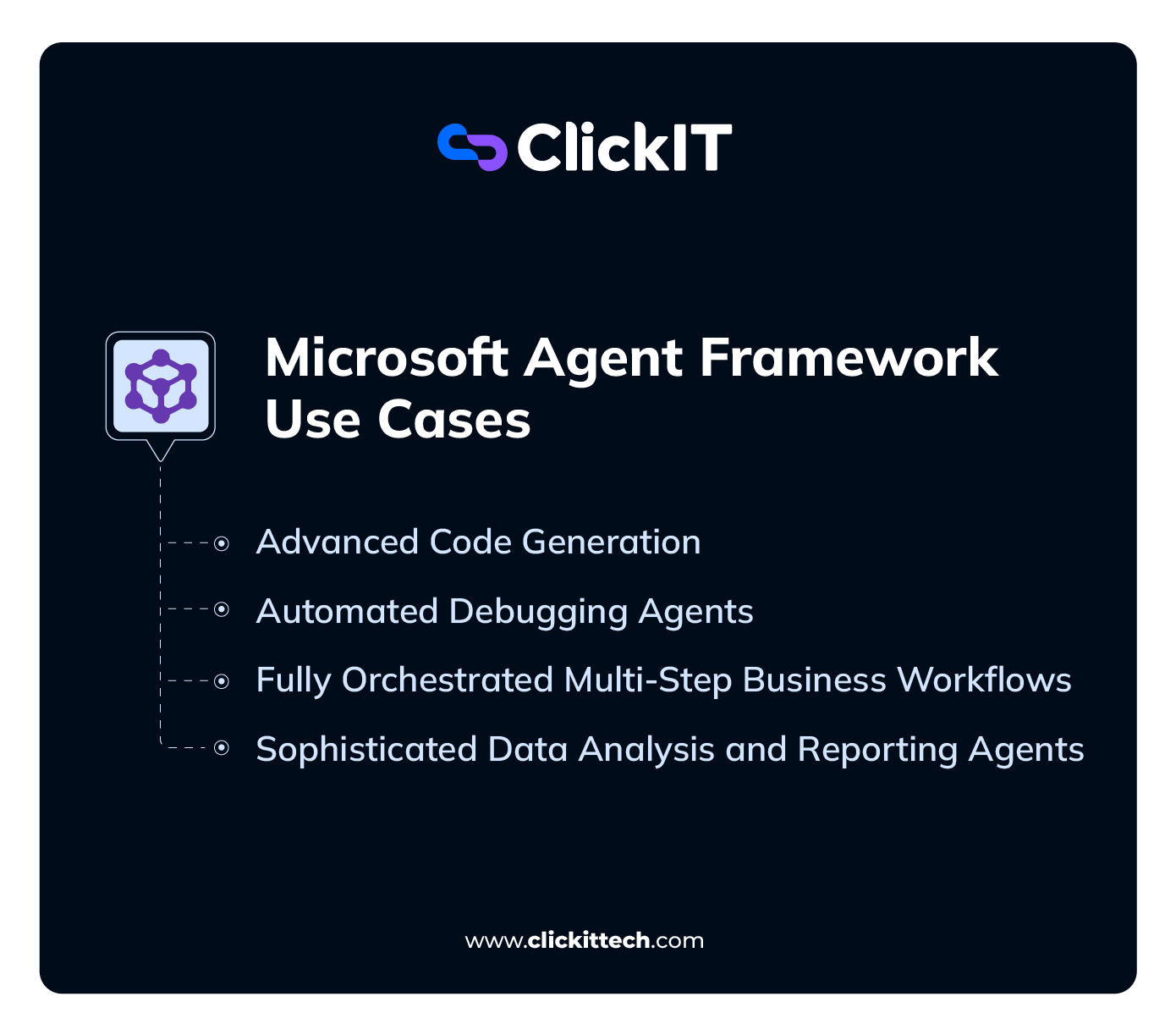 ClickIT

Microsoft Agent Framework Use Cases

Advanced Code Generation

Automated Debugging Agents

Fully Orchestrated Multi-Step Business Workflows

Sophisticated Data Analysis and Reporting Agents

www.clickittech.com